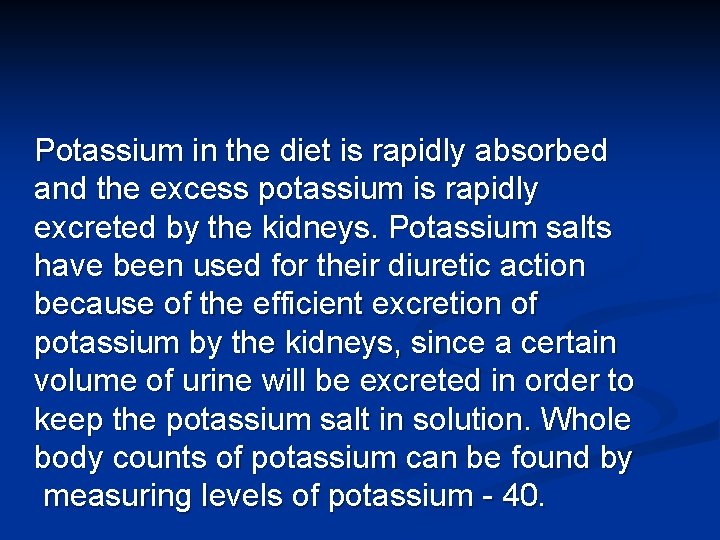 Potassium in the diet is rapidly absorbed and the excess potassium is rapidly excreted by the kidneys. Potassium salts have been used for their diuretic action because of the efficient excretion of potassium by the kidneys, since a certain volume of urine will be excreted in order to keep the potassium salt in solution. Whole body counts of potassium can be found by measuring levels of potassium - 40.